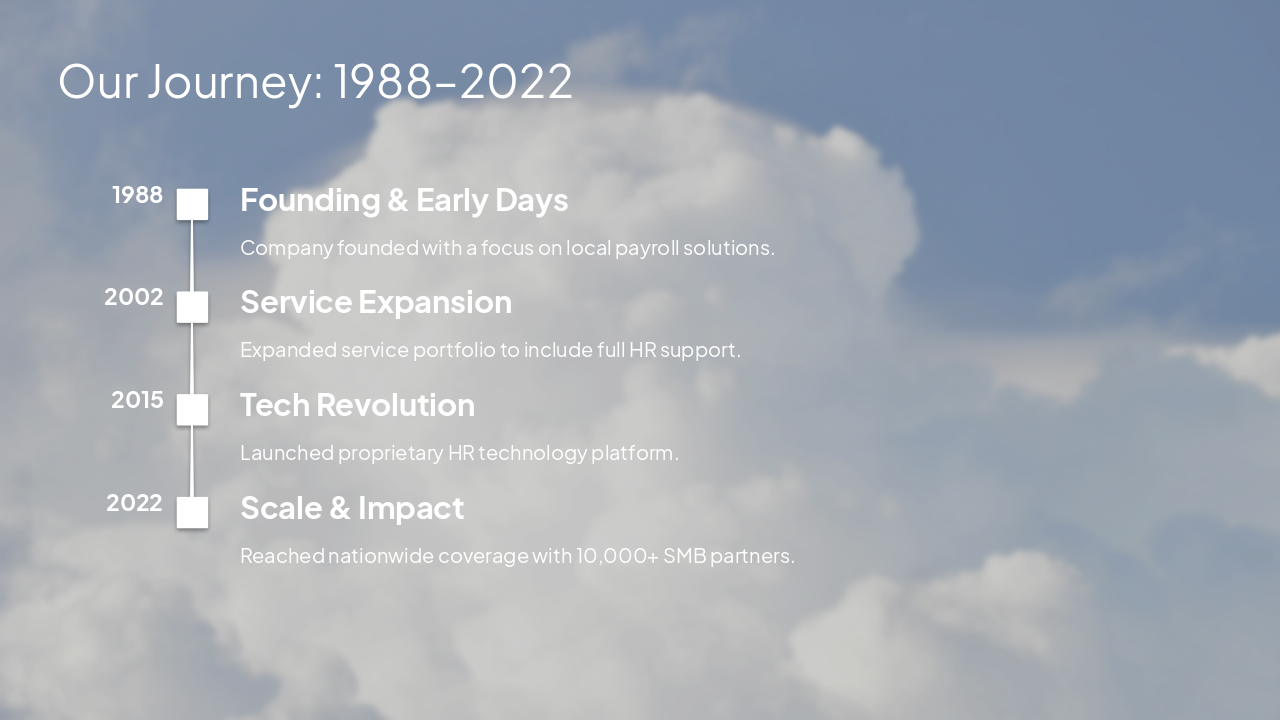 Our Journey: 1988–2022

1988

Founding & Early Days

Company founded with a focus on local payroll solutions.

2002

Service Expansion

Expanded service portfolio to include full HR support.

2015

Tech Revolution

Launched proprietary HR technology platform.

2022

Scale & Impact

Reached nationwide coverage with 10,000+ SMB partners.